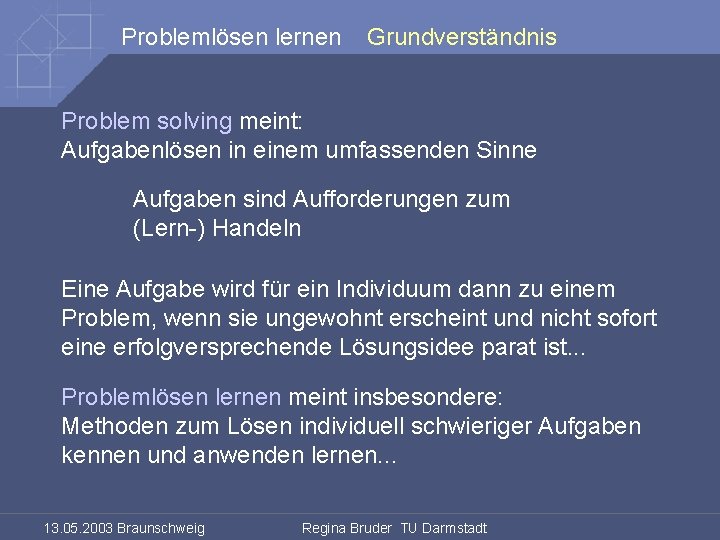 Problemlösen lernen Grundverständnis

Problem solving meint:
Aufgabenlösen in einem umfassenden Sinne

Aufgaben sind Aufforderungen zum (Lern-) Handeln

Eine Aufgabe wird für ein Individuum dann zu einem Problem, wenn sie ungewohnt erscheint und nicht sofort eine erfolgversprechende Lösungsidee parat ist...

Problemlösen lernen meint insbesondere:
Methoden zum Lösen individuell schwieriger Aufgaben kennen und anwenden lernen...

13.05.2003 Braunschweig Regina Bruder TU Darmstadt